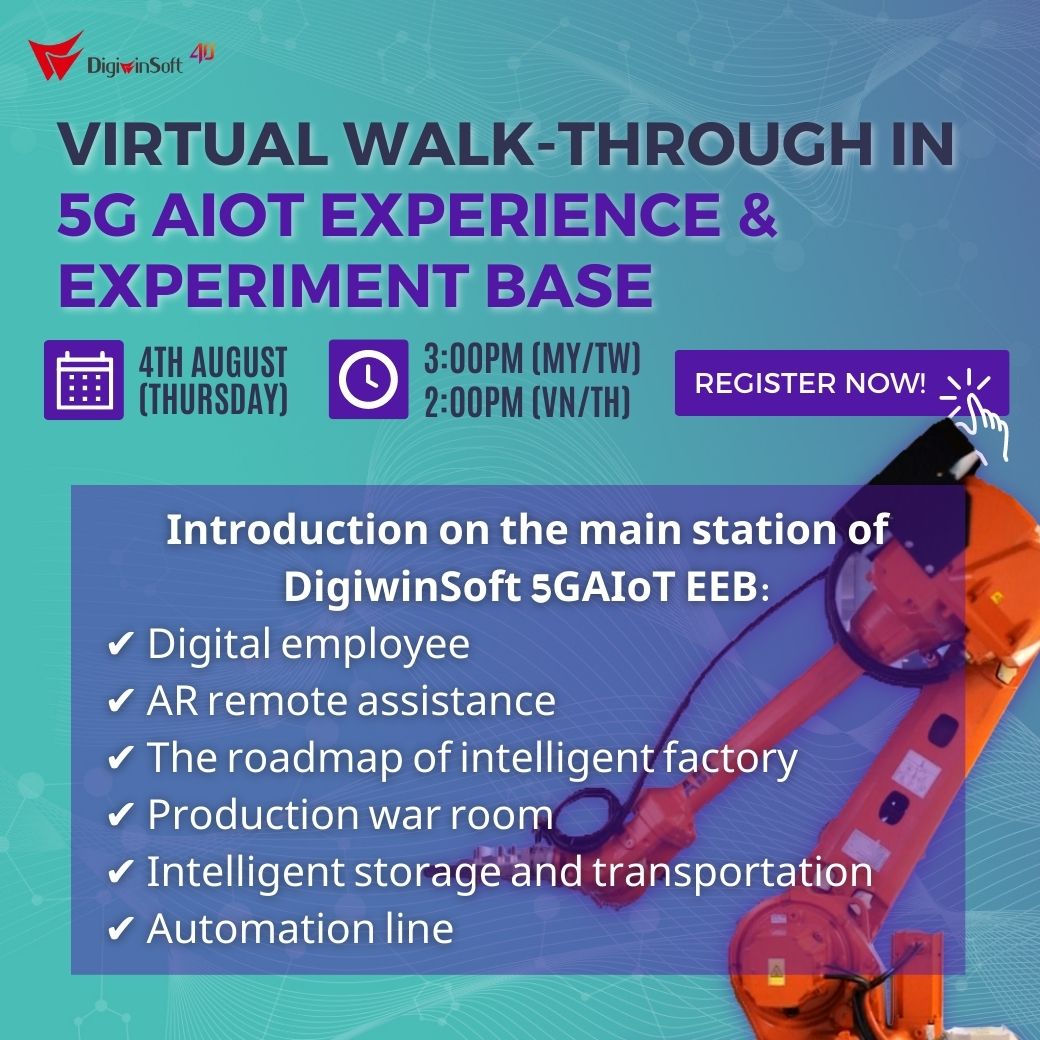 DigiwinSoft 40

VIRTUAL WALK-THROUGH IN 5G AIOT EXPERIENCE & EXPERIMENT BASE

4TH AUGUST (THURSDAY)

3:00PM (MY/TW)
2:00PM (VN/TH)

REGISTER NOW!

Introduction on the main station of DigiwinSoft 5GAIoT EEB:
✔ Digital employee
✔ AR remote assistance
✔ The roadmap of intelligent factory
✔ Production war room
✔ Intelligent storage and transportation
✔ Automation line